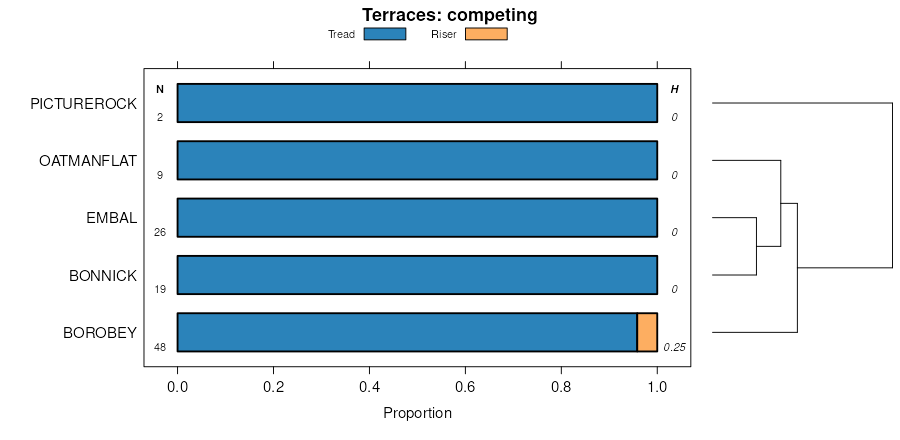 Terraces: competing

Tread Riser

N H

PICTUREROCK 2 0

OATMANFLAT 9 0

EMBAL 26 0

BONNICK 19 0

BOROBEY 48 0.25

0.0 0.2 0.4 0.6 0.8 1.0

Proportion